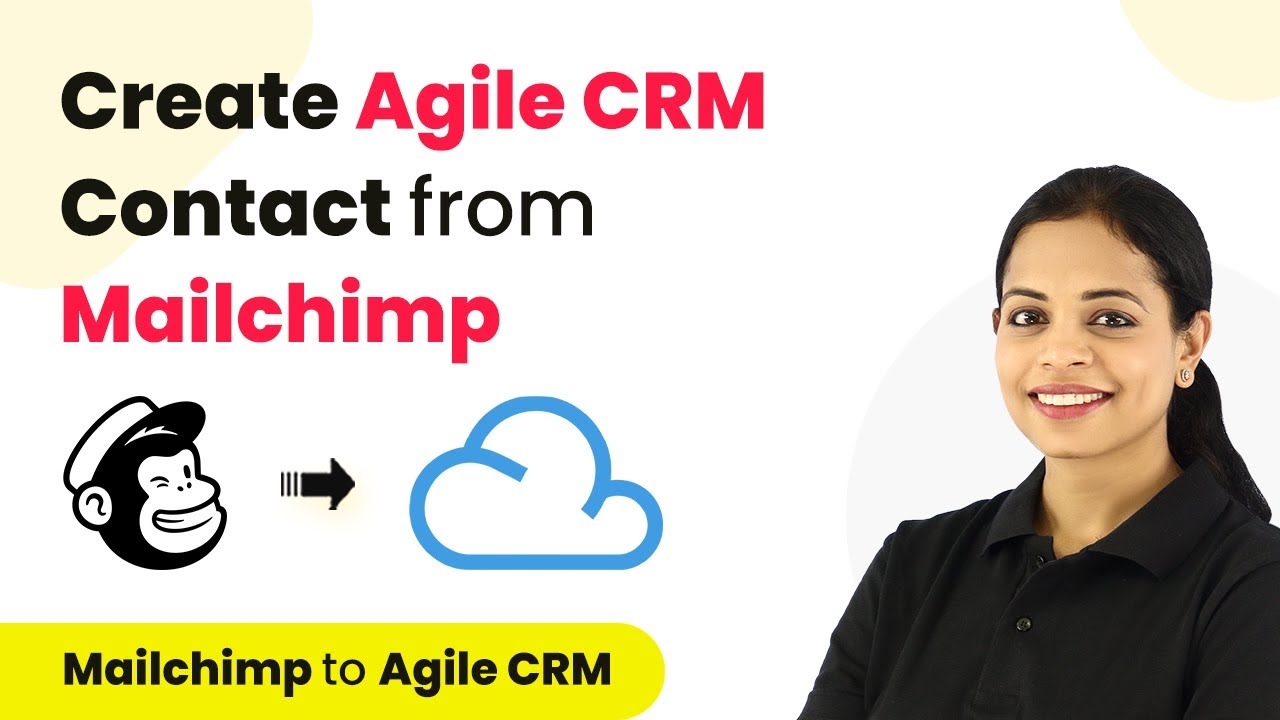 Create Agile CRM Contact from Mailchimp

Mailchimp to Agile CRM